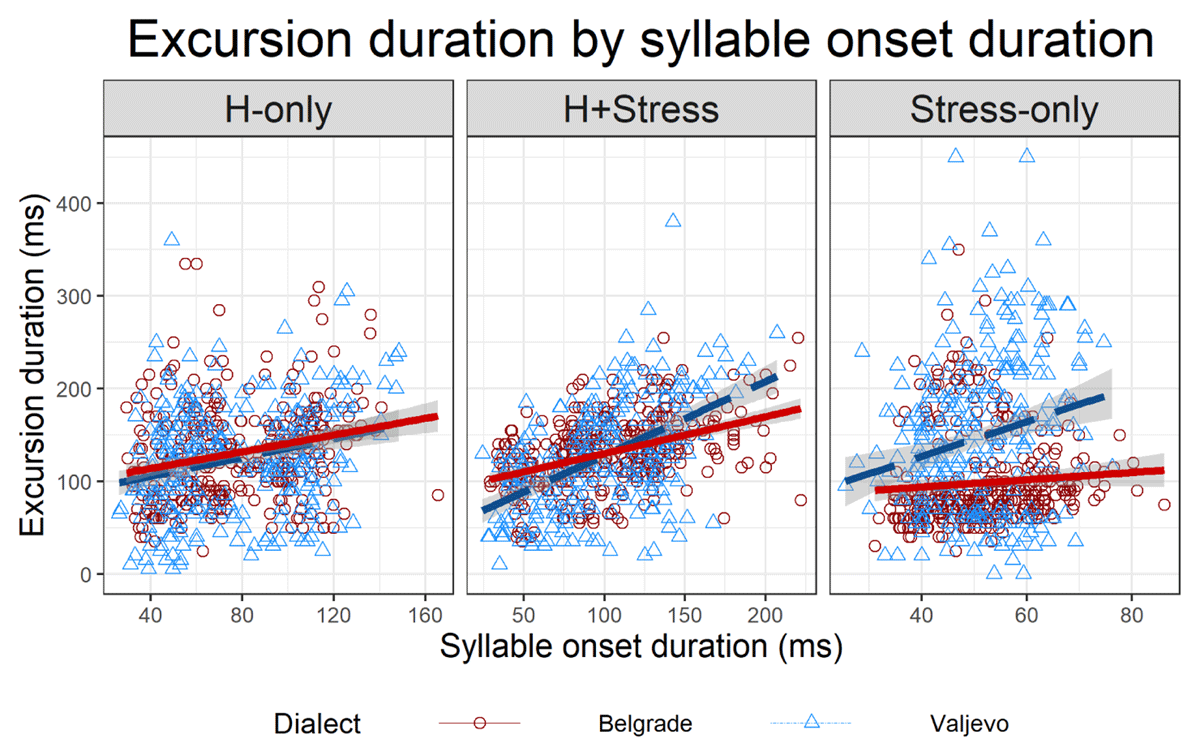 Excursion duration by syllable onset duration

H-only

H+Stress

Stress-only

Excursion duration (ms)

400
300
200
100
0

40 80 120 160

50 100 150 200

40 60 80

Syllable onset duration (ms)

Dialect Belgrade Valjevo